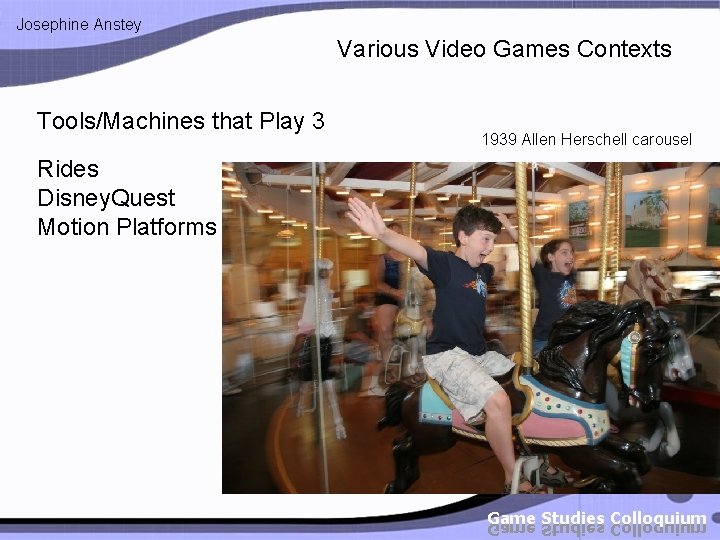 Josephine Anstey

Various Video Games Contexts

Tools/Machines that Play 3

1939 Allen Herschell carousel

Rides
DisneyQuest
Motion Platforms

Game Studies Colloquium